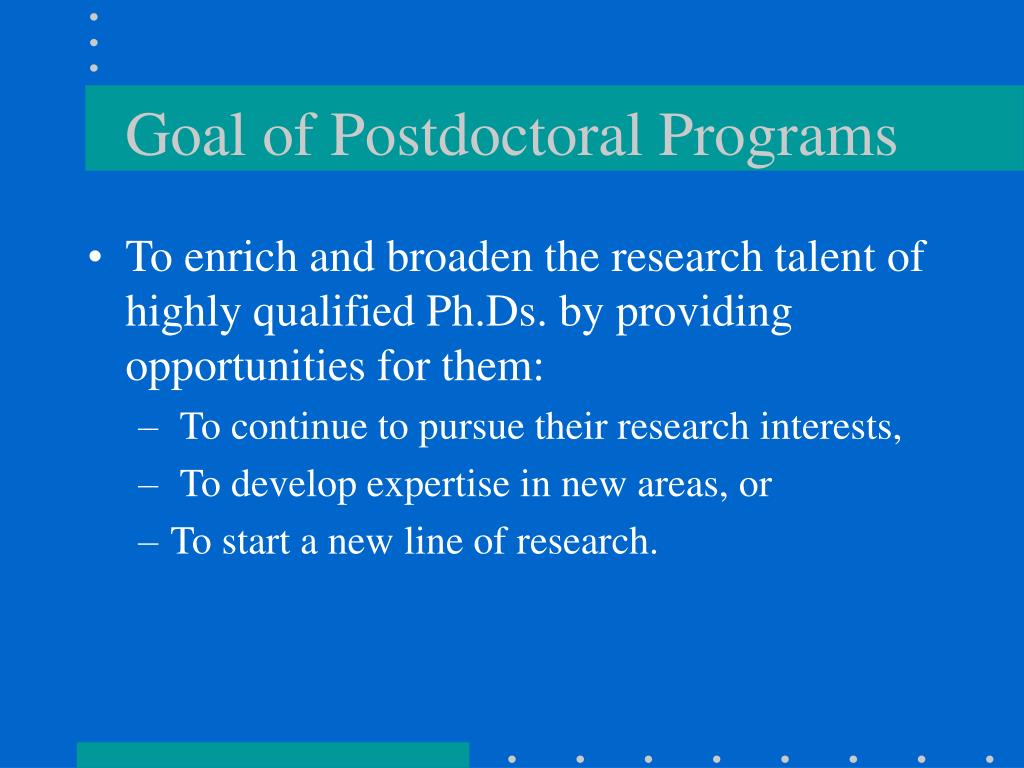 Goal of Postdoctoral Programs

• To enrich and broaden the research talent of highly qualified Ph.Ds. by providing opportunities for them:
– To continue to pursue their research interests,
– To develop expertise in new areas, or
– To start a new line of research.